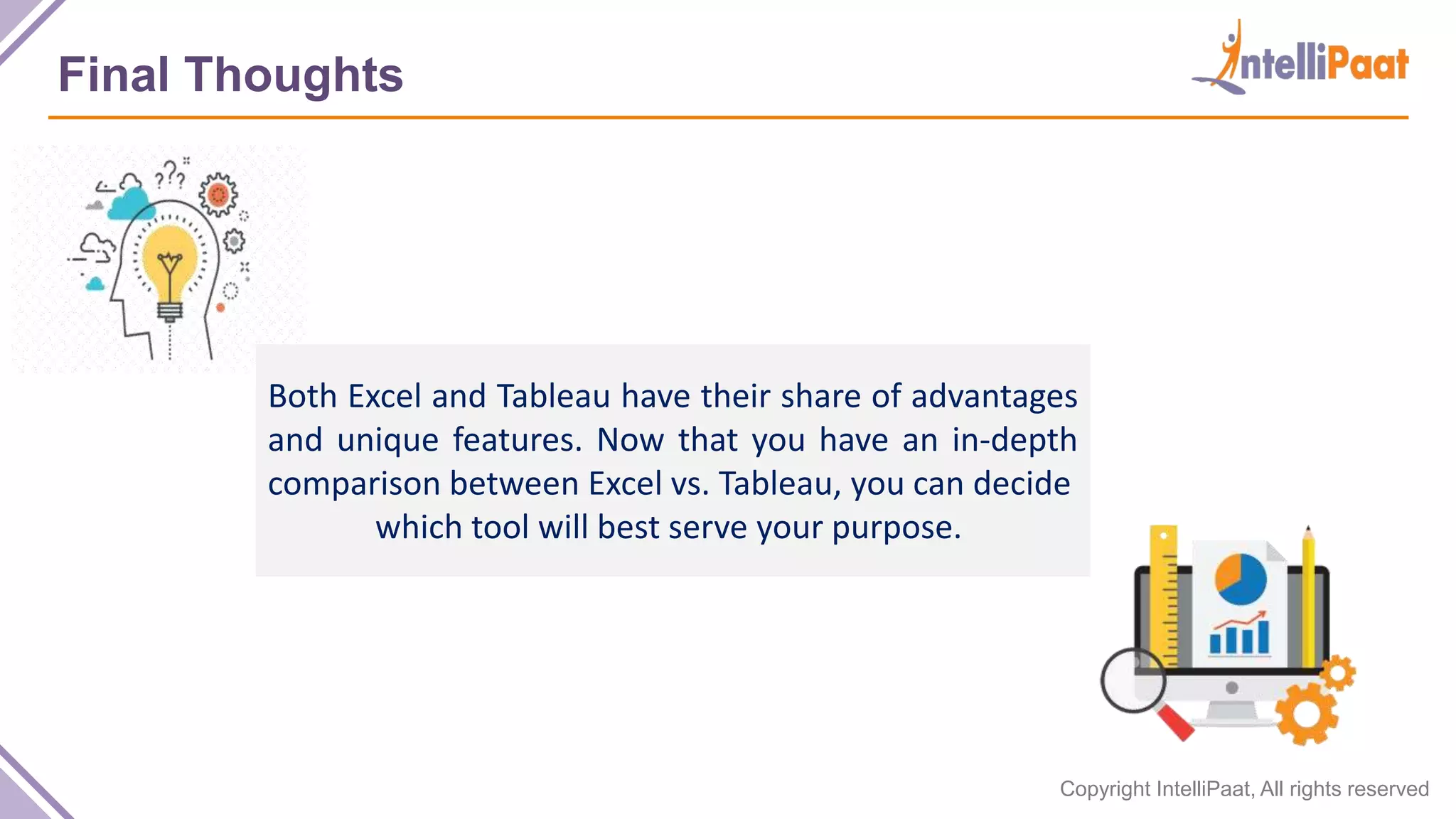 Final Thoughts

IntelliPaat

Both Excel and Tableau have their share of advantages and unique features. Now that you have an in-depth comparison between Excel vs. Tableau, you can decide which tool will best serve your purpose.

Copyright IntelliPaat, All rights reserved